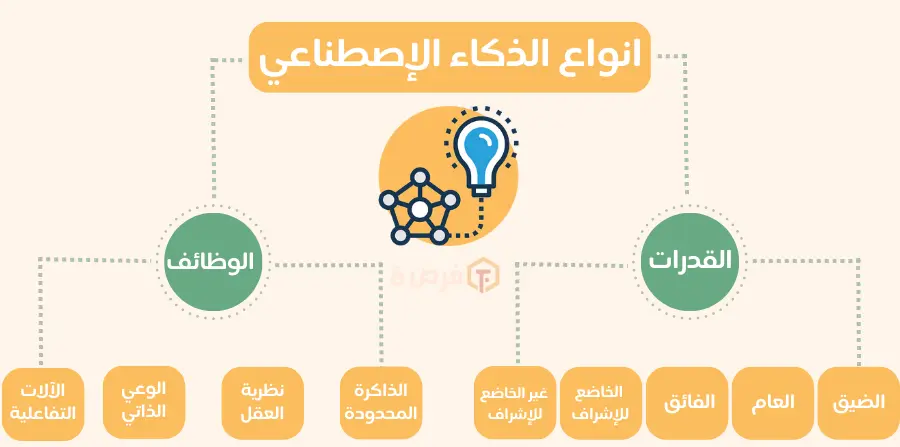 انواع الذكاء الإصطناعي

القدرات

الوظائف

فرصة

الضيق

العام

الفائق

الخاضع للإشراف

غير الخاضع للإشراف

الذاكرة المحدودة

نظرية العقل

الوعي الذاتي

الآلات التفاعلية